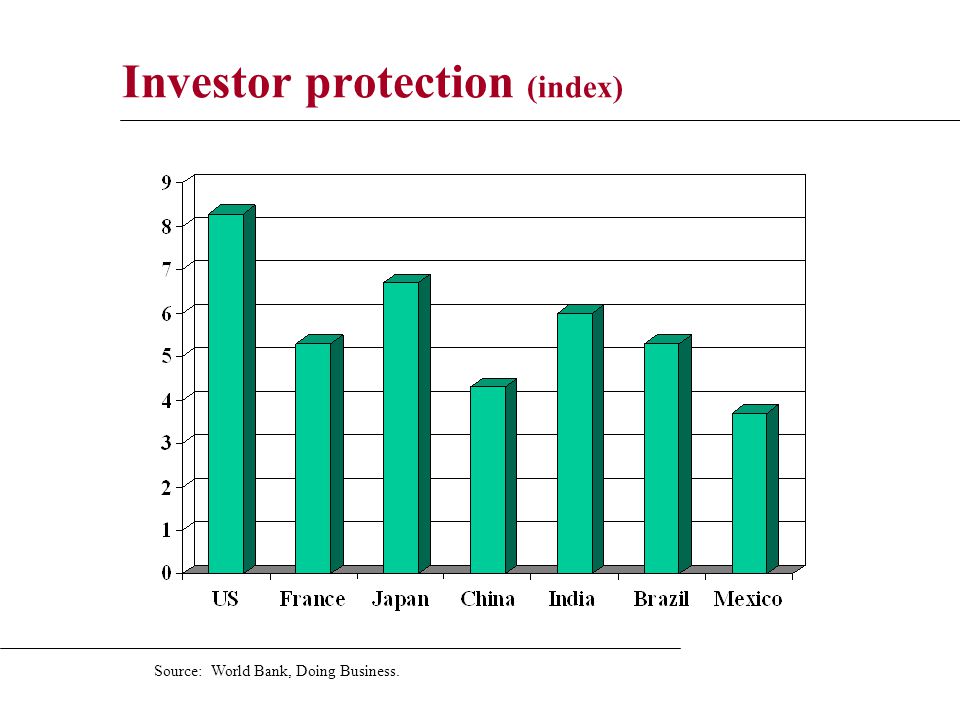 Investor protection (index)

9
8
7
6
5
4
3
2
1
0

US France Japan China India Brazil Mexico

Source: World Bank, Doing Business.